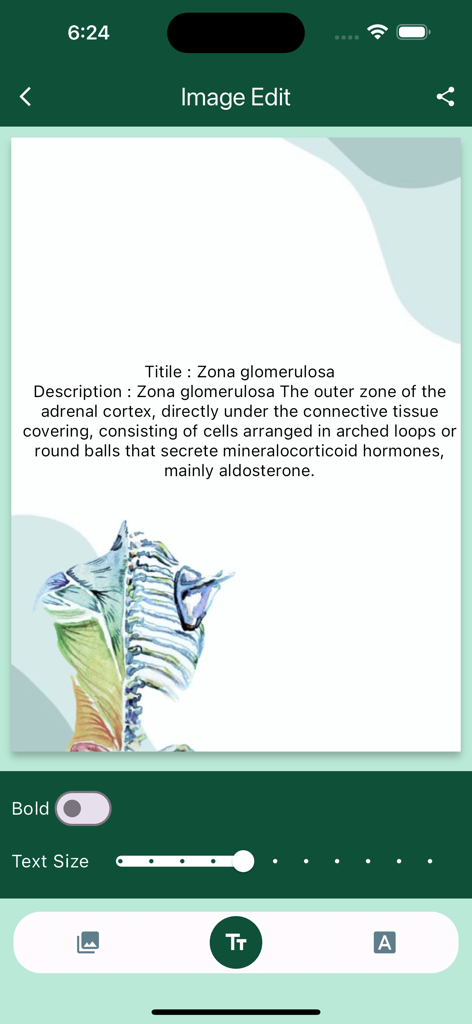 6:24

Image Edit

Titile : Zona glomerulosa
Description : Zona glomerulosa The outer zone of the adrenal cortex, directly under the connective tissue covering, consisting of cells arranged in arched loops or round balls that secrete mineralocorticoid hormones, mainly aldosterone.

Bold

Text Size